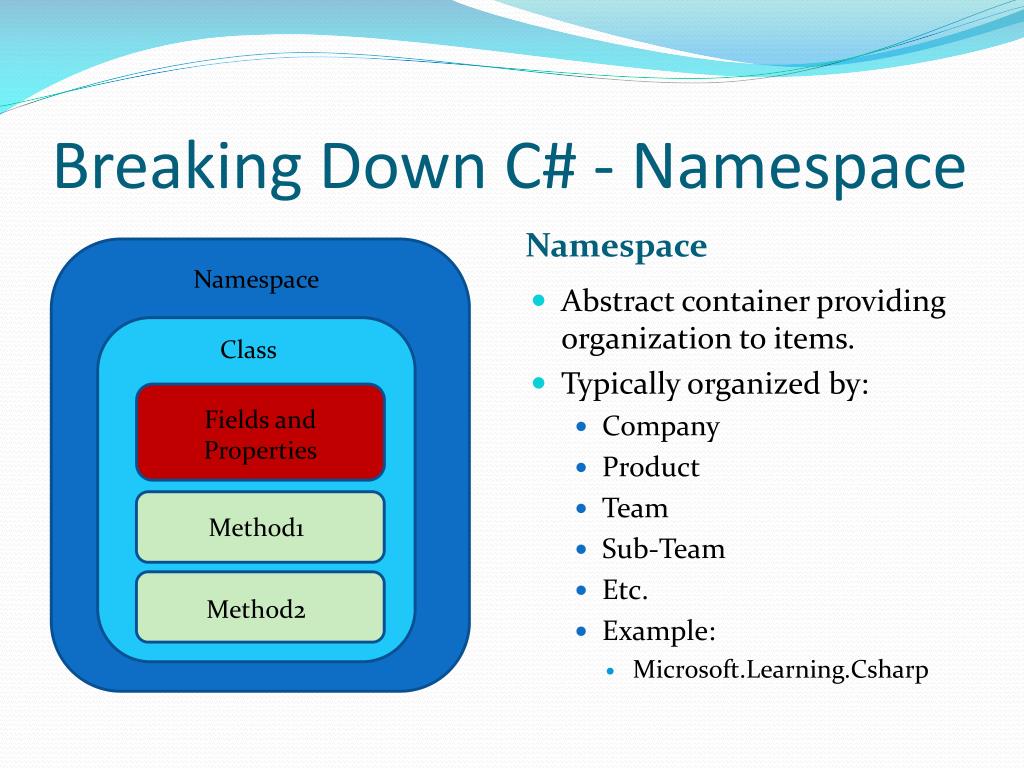 Breaking Down C# - Namespace

Namespace

Class

Fields and Properties

Method1

Method2

Namespace

- Abstract container providing organization to items.
- Typically organized by:
  - Company
  - Product
  - Team
  - Sub-Team
  - Etc.
  - Example:
    - Microsoft.Learning.Csharp